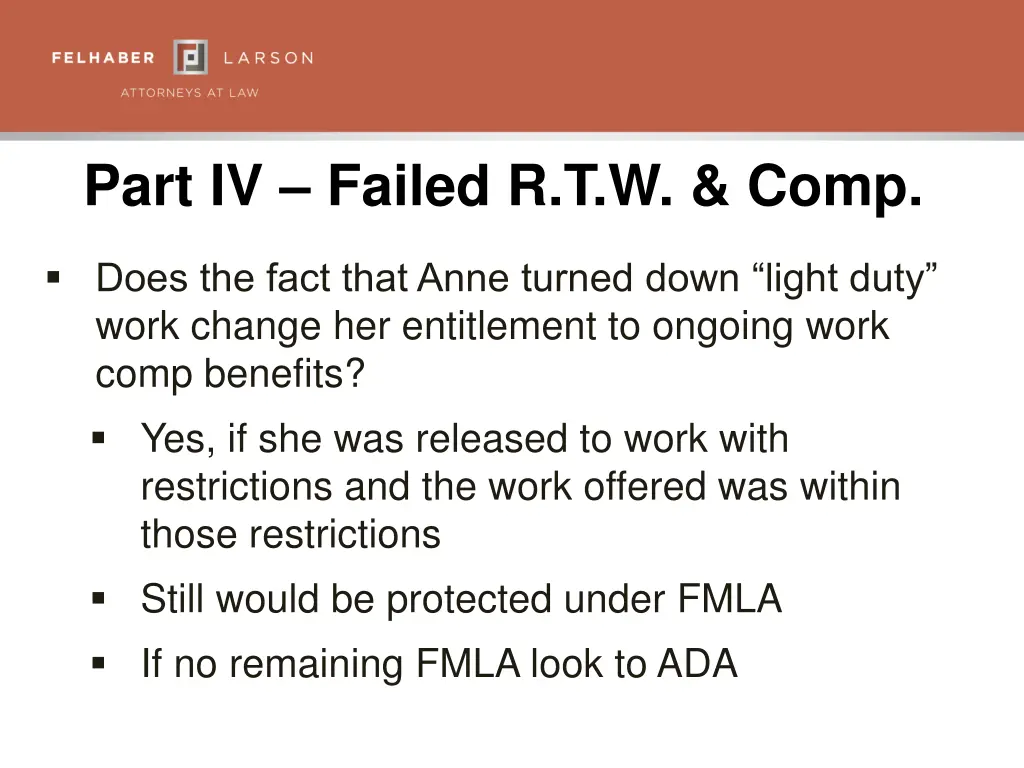 FELHABER LARSON
ATTORNEYS AT LAW

Part IV – Failed R.T.W. & Comp.

▪ Does the fact that Anne turned down “light duty” work change her entitlement to ongoing work comp benefits?
▪ Yes, if she was released to work with restrictions and the work offered was within those restrictions
▪ Still would be protected under FMLA
▪ If no remaining FMLA look to ADA